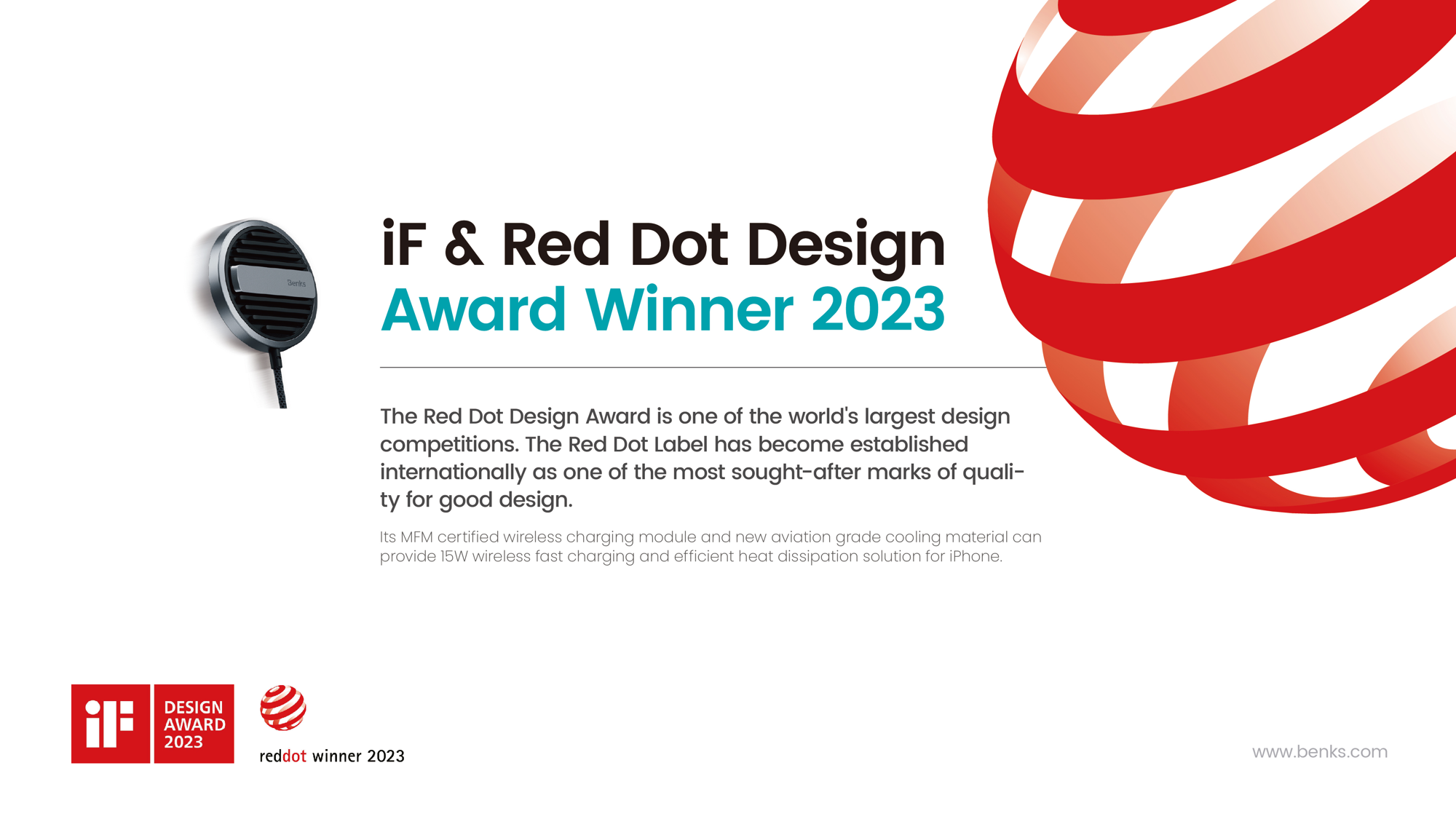 Benks

iF & Red Dot Design
Award Winner 2023

The Red Dot Design Award is one of the world's largest design competitions. The Red Dot Label has become established internationally as one of the most sought-after marks of quality for good design.

Its MFM certified wireless charging module and new aviation grade cooling material can provide 15W wireless fast charging and efficient heat dissipation solution for iPhone.

iF DESIGN AWARD 2023

reddot winner 2023

www.benks.com